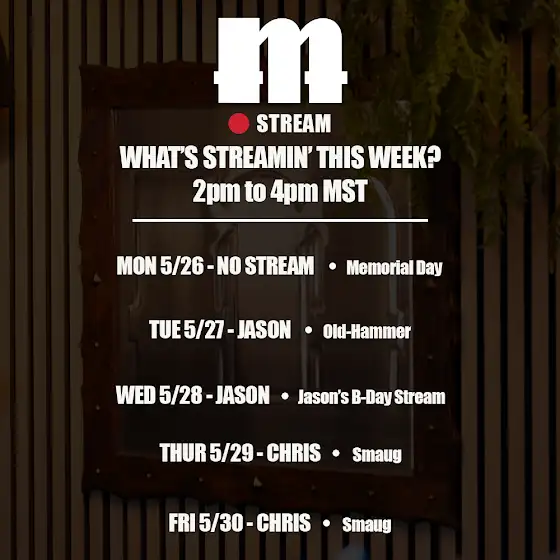 m

STREAM

WHAT'S STREAMIN' THIS WEEK?
2pm to 4pm MST

MON 5/26 - NO STREAM • Memorial Day

TUE 5/27 - JASON • Old-Hammer

WED 5/28 - JASON • Jason's B-Day Stream

THUR 5/29 - CHRIS • Smaug

FRI 5/30 - CHRIS • Smaug